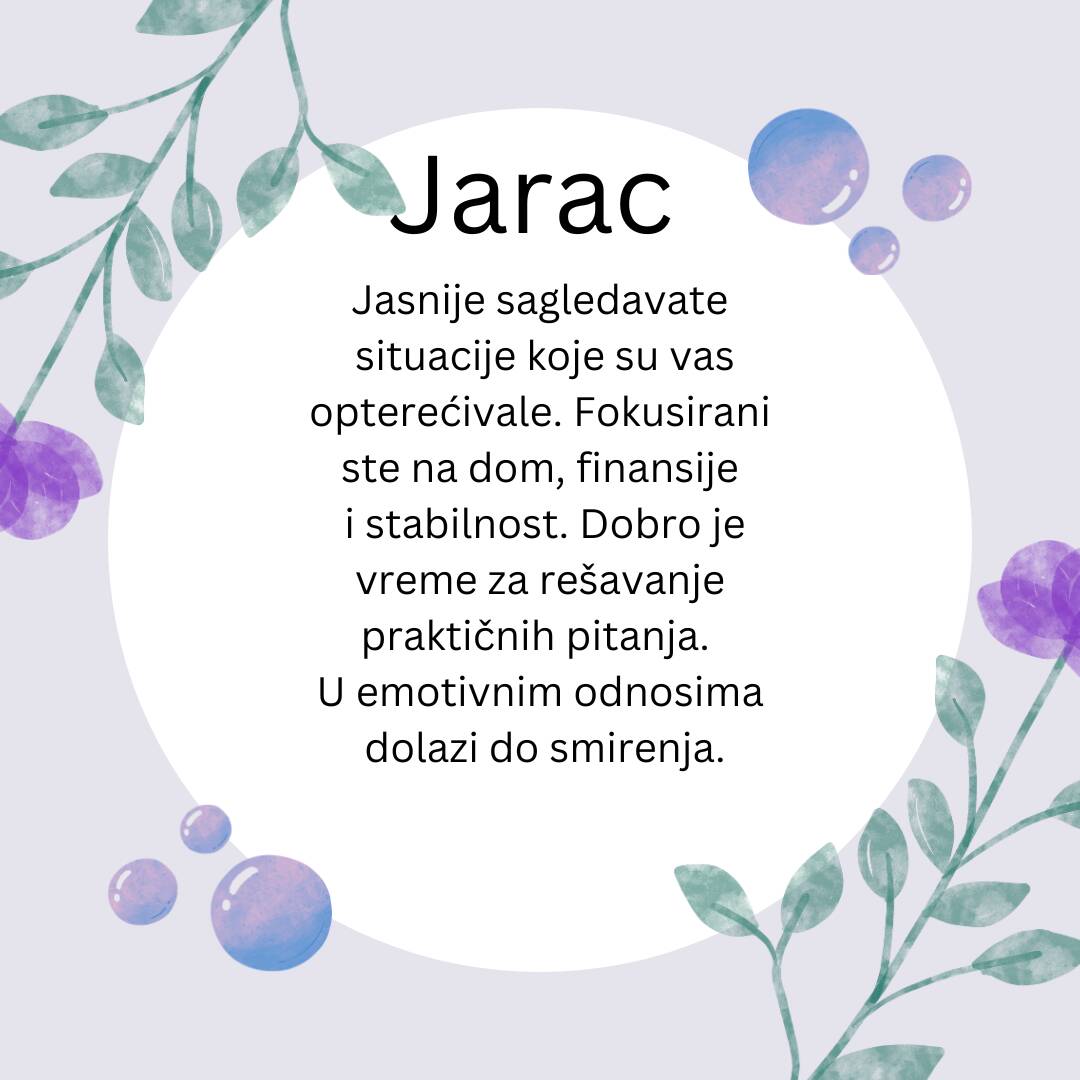 Jarac

Jasnije sagledavate situacije koje su vas opterećivale. Fokusirani ste na dom, finansije i stabilnost. Dobro je vreme za rešavanje praktičnih pitanja. U emotivnim odnosima dolazi do smirenja.